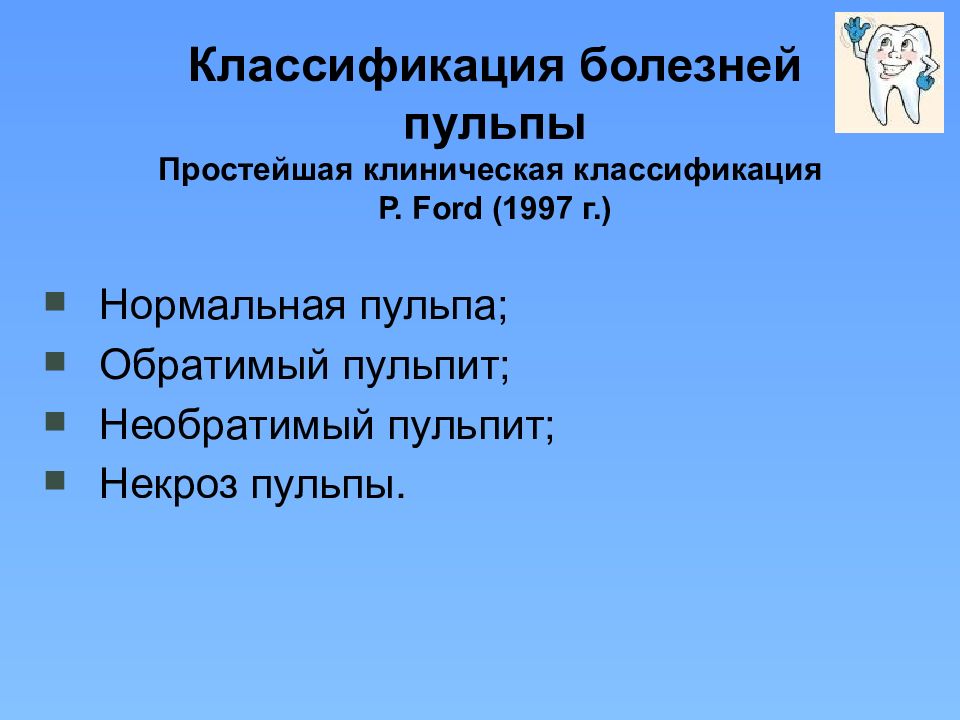 Классификация болезней пульпы
Простейшая клиническая классификация
P. Ford (1997 г.)

Нормальная пульпа;
Обратимый пульпит;
Необратимый пульпит;
Некроз пульпы.